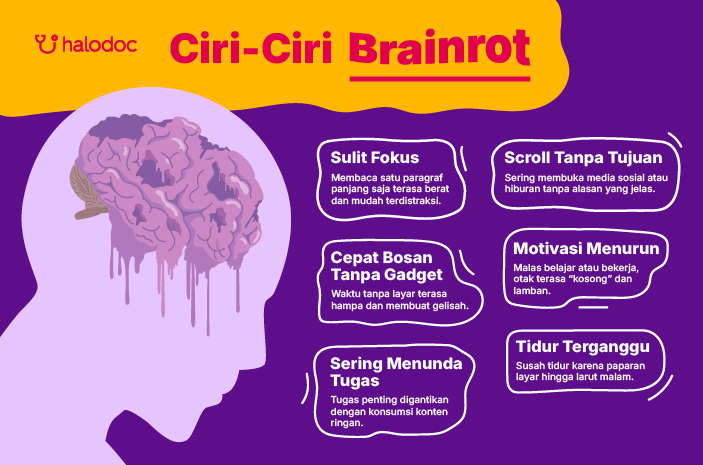 halodoc

Ciri-Ciri Brainrot

Sulit Fokus
Membaca satu paragraf panjang saja terasa berat dan mudah terdistraksi.

Cepat Bosan Tanpa Gadget
Waktu tanpa layar terasa hampa dan membuat gelisah.

Sering Menunda Tugas
Tugas penting digantikan dengan konsumsi konten ringan.

Scroll Tanpa Tujuan
Sering membuka media sosial atau hiburan tanpa alasan yang jelas.

Motivasi Menurun
Malas belajar atau bekerja, otak terasa "kosong" dan lamban.

Tidur Terganggu
Susah tidur karena paparan layar hingga larut malam.